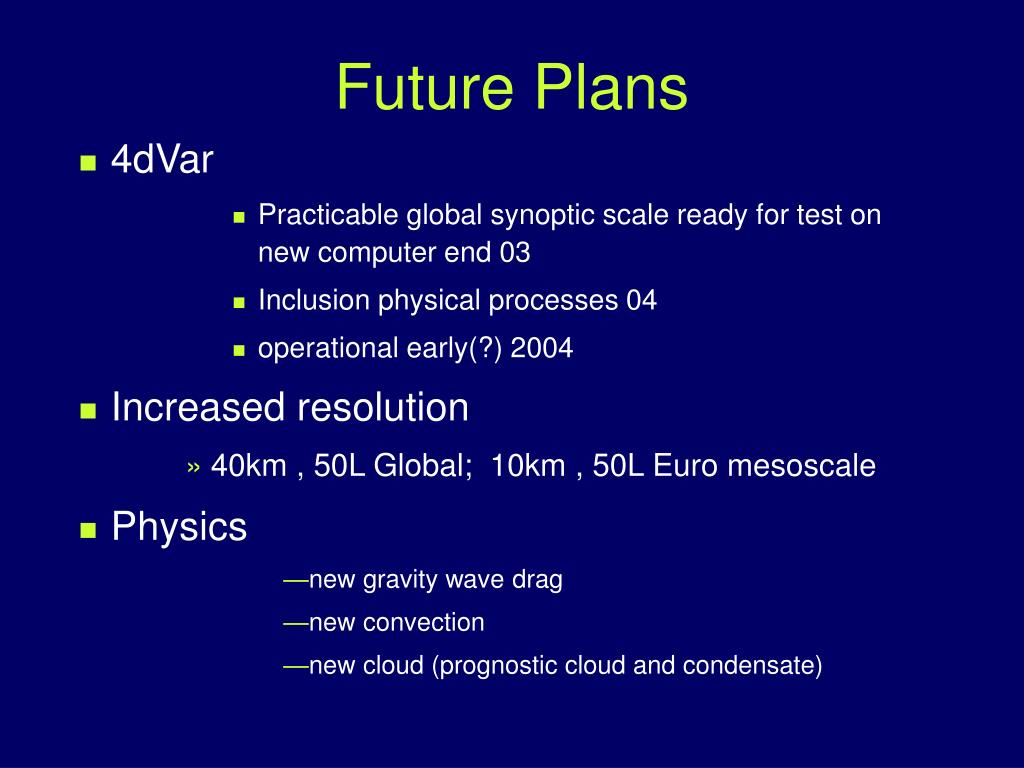 Future Plans

4dVar

Practicable global synoptic scale ready for test on new computer end 03

Inclusion physical processes 04

operational early(?) 2004

Increased resolution

» 40km , 50L Global;  10km , 50L Euro mesoscale

Physics

—new gravity wave drag

—new convection

—new cloud (prognostic cloud and condensate)